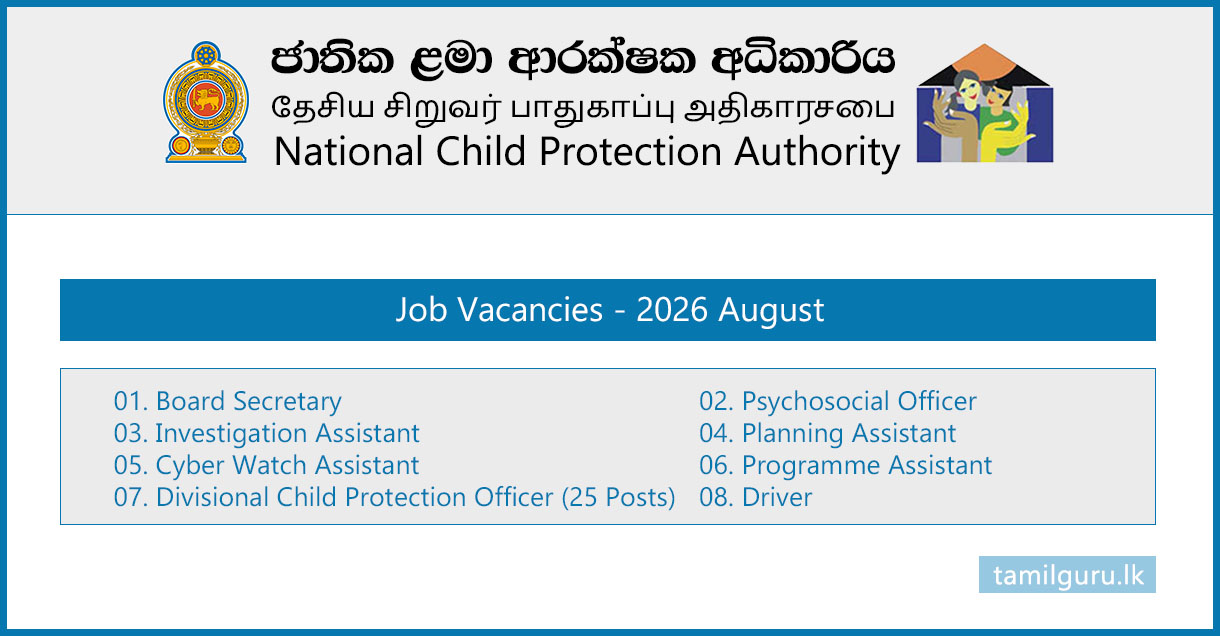 ජාතික ළමා ආරක්ෂක අධිකාරිය
தேசிய சிறுவர் பாதுகாப்பு அதிகாரசபை
National Child Protection Authority

Job Vacancies - 2026 August

01. Board Secretary
03. Investigation Assistant
05. Cyber Watch Assistant
07. Divisional Child Protection Officer (25 Posts)

02. Psychosocial Officer
04. Planning Assistant
06. Programme Assistant
08. Driver

tamilguru.lk